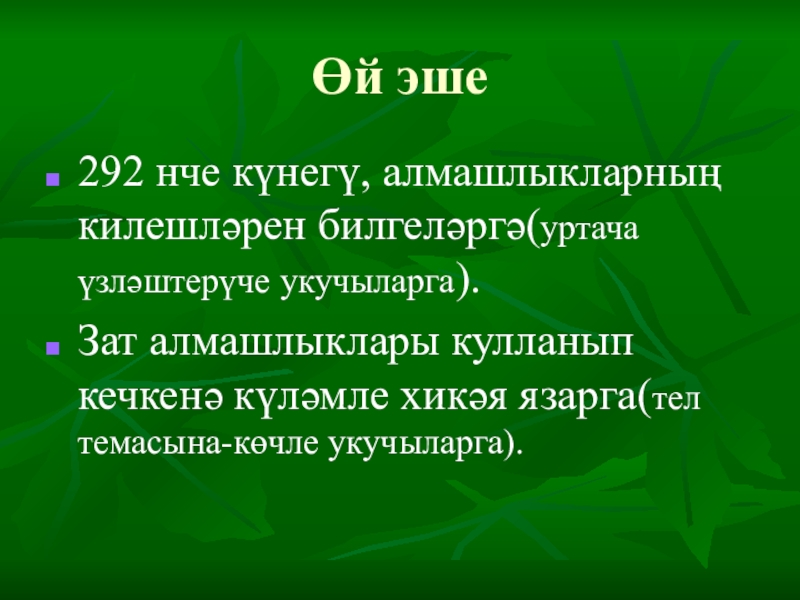 Өй эше

292 нче күнегү, алмашлыкларның килешләрен билгеләргә(уртача үзләштерүче укучыларга).

Зат алмашлыклары кулланып кечкенә күләмле хикәя язарга(тел темасына-көчле укучыларга).